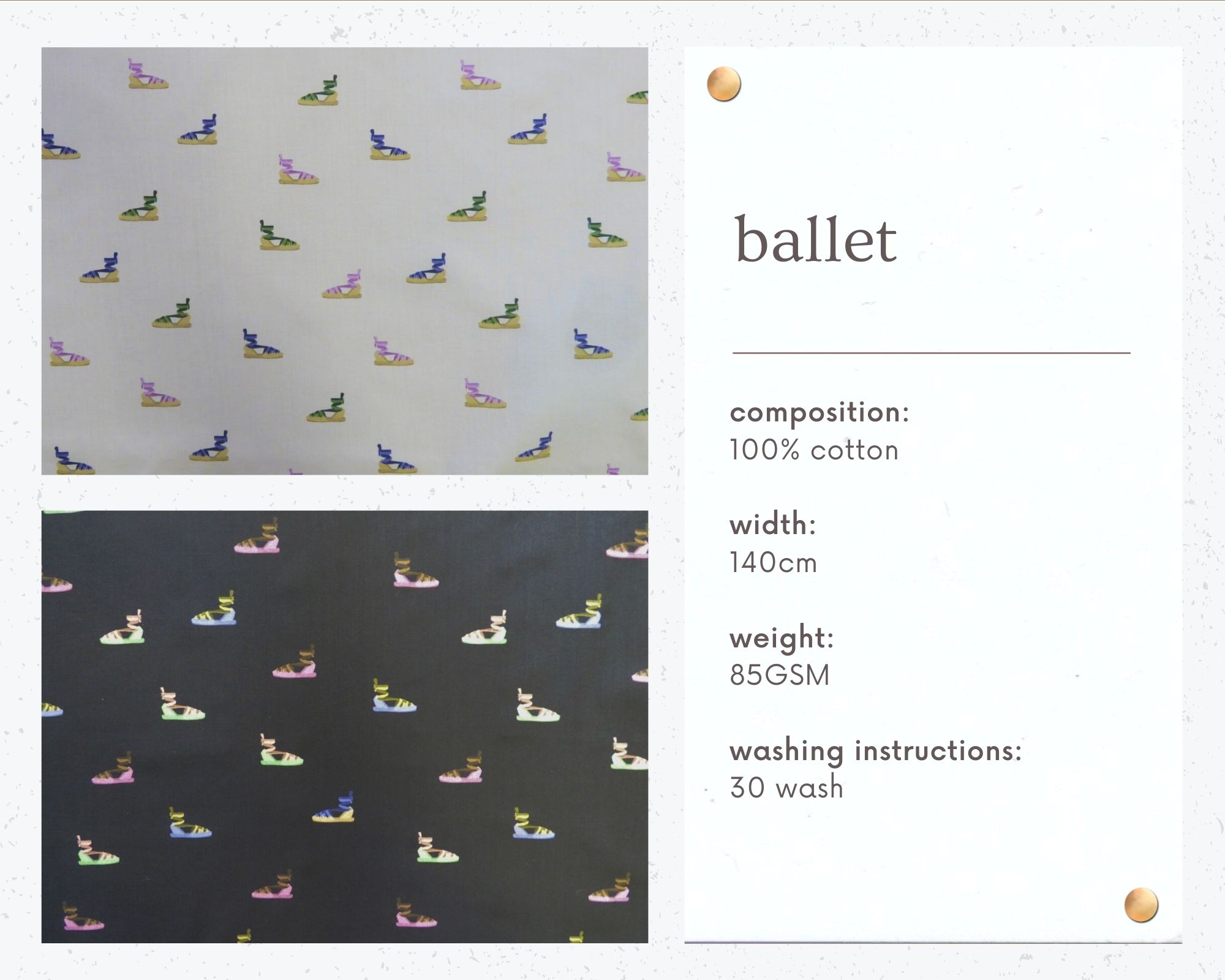 ballet

composition:
100% cotton

width:
140cm

weight:
85GSM

washing instructions:
30 wash